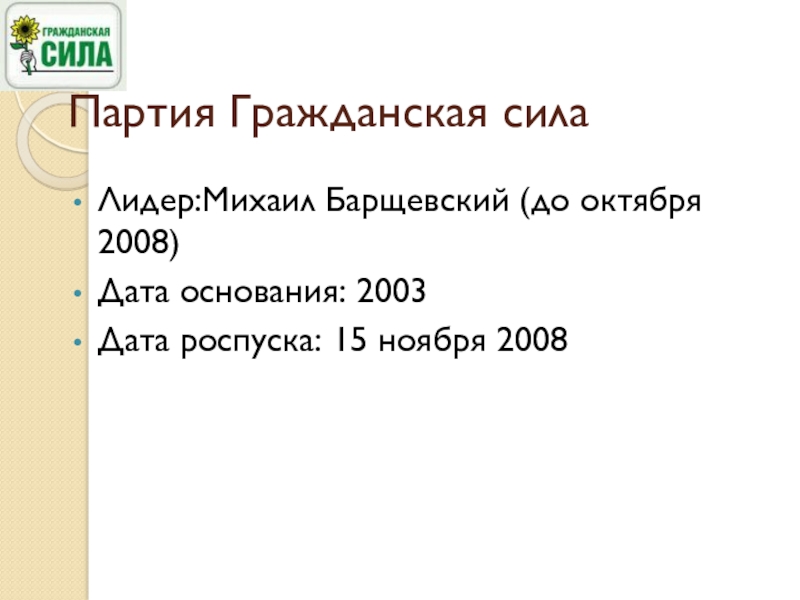 ГРАЖДАНСКАЯ СИЛА

Партия Гражданская сила

• Лидер:Михаил Барщевский (до октября 2008)
• Дата основания: 2003
• Дата роспуска: 15 ноября 2008